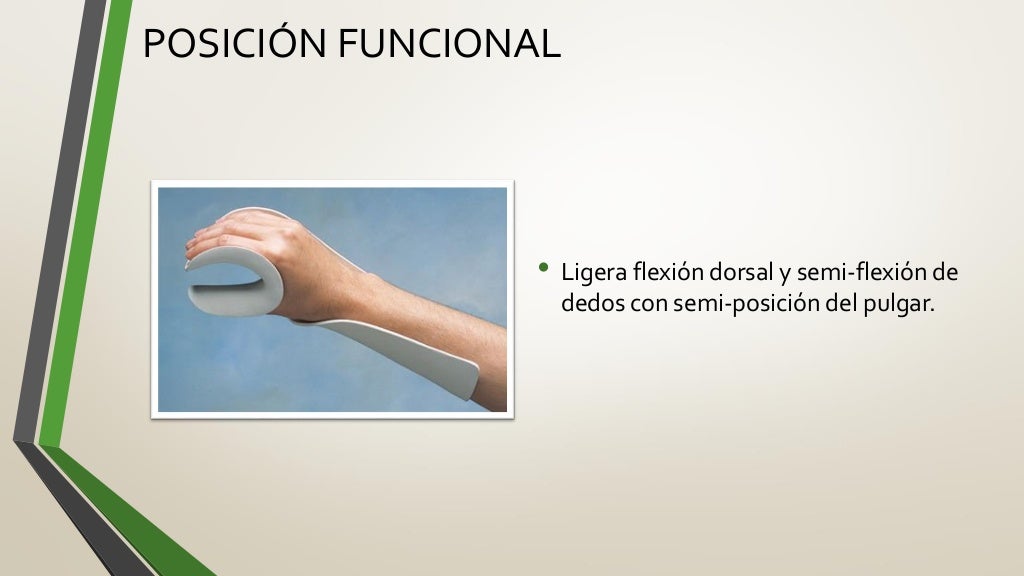 POSICIÓN FUNCIONAL

• Ligera flexión dorsal y semi-flexión de dedos con semi-posición del pulgar.